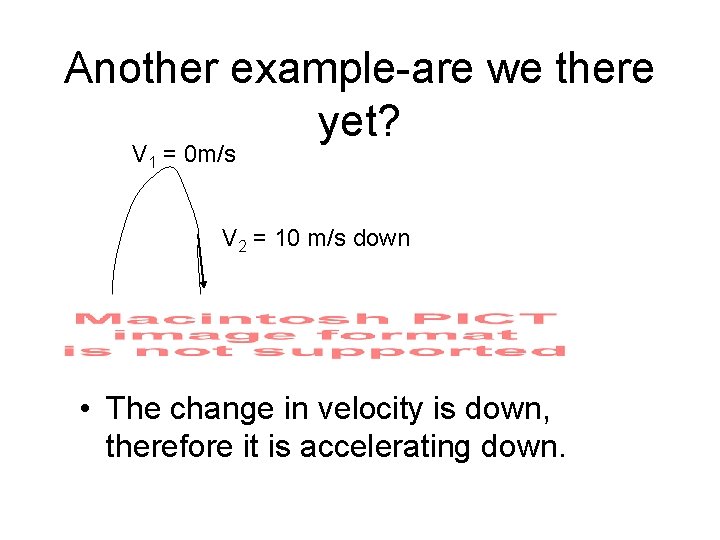 Another example-are we there yet?

$V_1$ = 0m/s

$V_2$ = 10 m/s down

Macintosh PICT image format is not supported

• The change in velocity is down, therefore it is accelerating down.